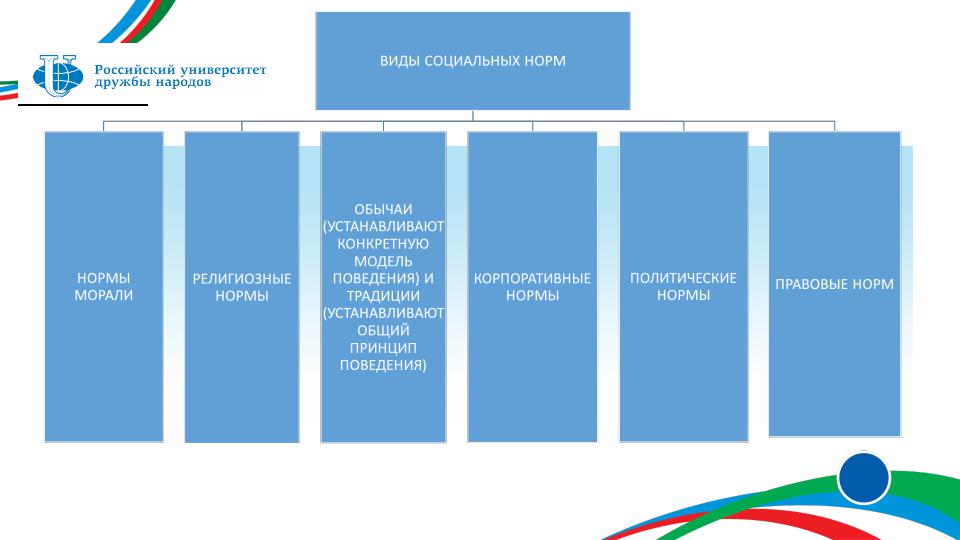 Российский университет дружбы народов

ВИДЫ СОЦИАЛЬНЫХ НОРМ

НОРМЫ МОРАЛИ

РЕЛИГИОЗНЫЕ НОРМЫ

ОБЫЧАИ (УСТАНАВЛИВАЮТ КОНКРЕТНУЮ МОДЕЛЬ ПОВЕДЕНИЯ) И ТРАДИЦИИ (УСТАНАВЛИВАЮТ ОБЩИЙ ПРИНЦИП ПОВЕДЕНИЯ)

КОРПОРАТИВНЫЕ НОРМЫ

ПОЛИТИЧЕСКИЕ НОРМЫ

ПРАВОВЫЕ НОРМ